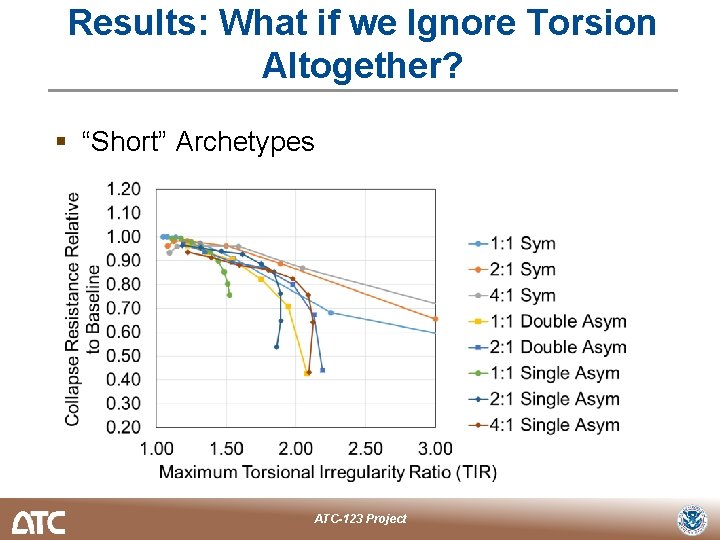 Results: What if we Ignore Torsion Altogether?

▪ "Short" Archetypes

Collapse Resistance Relative to Baseline

1.20
1.10
1.00
0.90
0.80
0.70
0.60
0.50
0.40
0.30
0.20

1.00 1.50 2.00 2.50 3.00

Maximum Torsional Irregularity Ratio (TIR)

1:1 Sym
2:1 Sym
4:1 Sym
1:1 Double Asym
2:1 Double Asym
1:1 Single Asym
2:1 Single Asym
4:1 Single Asym

ATC

ATC-123 Project